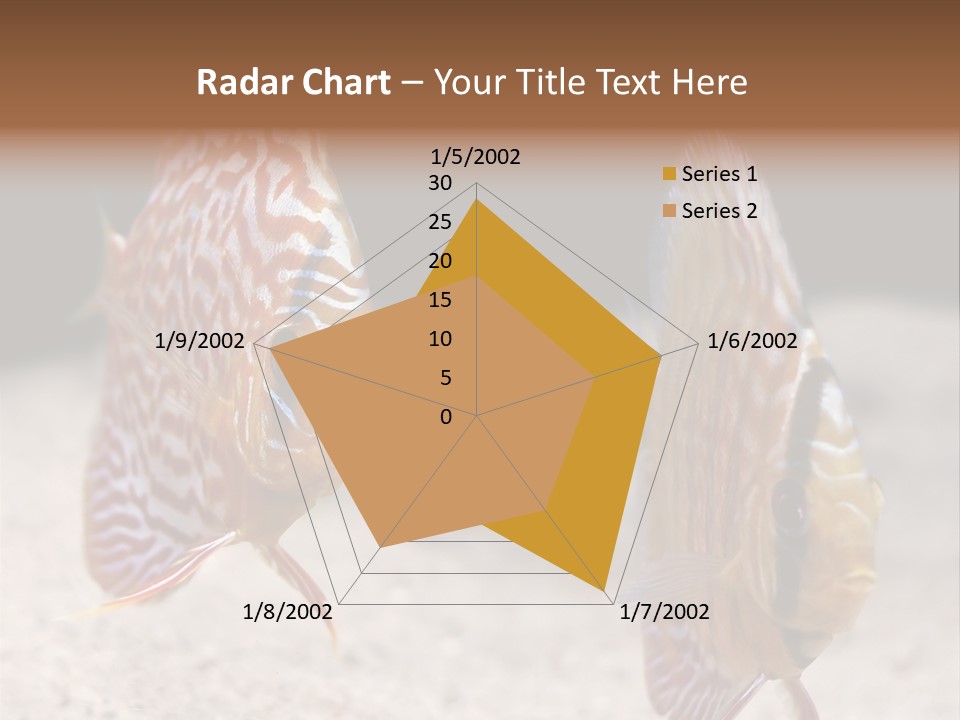 Radar Chart – Your Title Text Here

1/5/2002
30
25
20
15
10
5
0
1/6/2002
1/7/2002
1/8/2002
1/9/2002

Series 1
Series 2